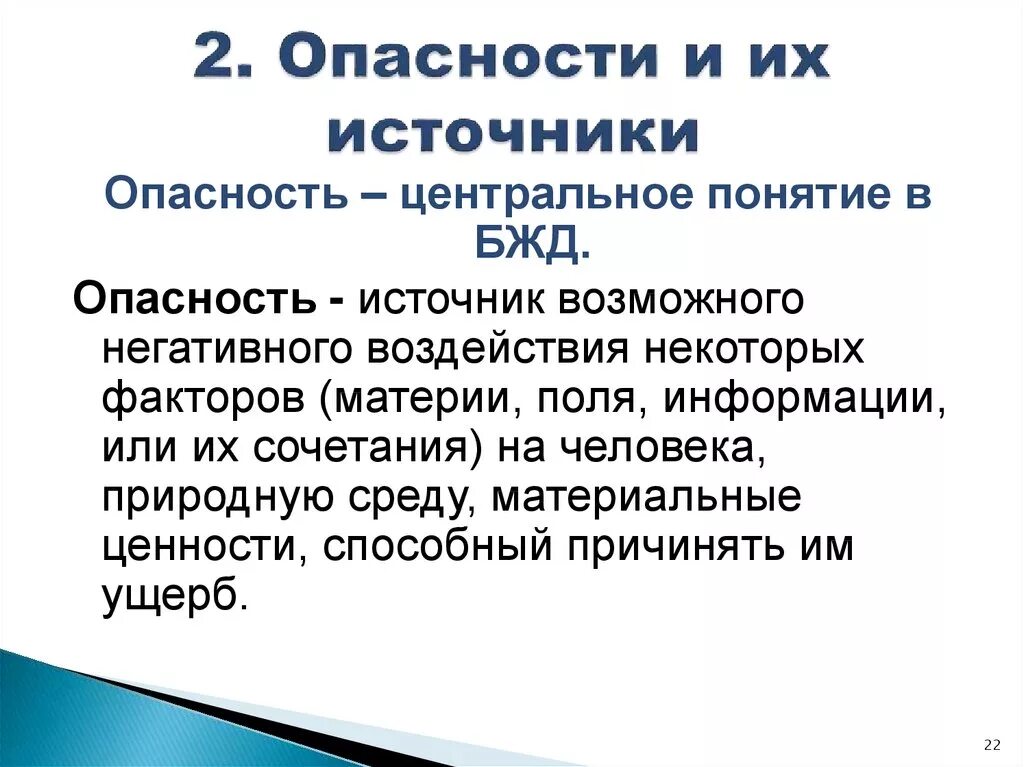 2. Опасности и их источники

Опасность – центральное понятие в БЖД.

Опасность - источник возможного негативного воздействия некоторых факторов (материи, поля, информации, или их сочетания) на человека, природную среду, материальные ценности, способный причинять им ущерб.

22